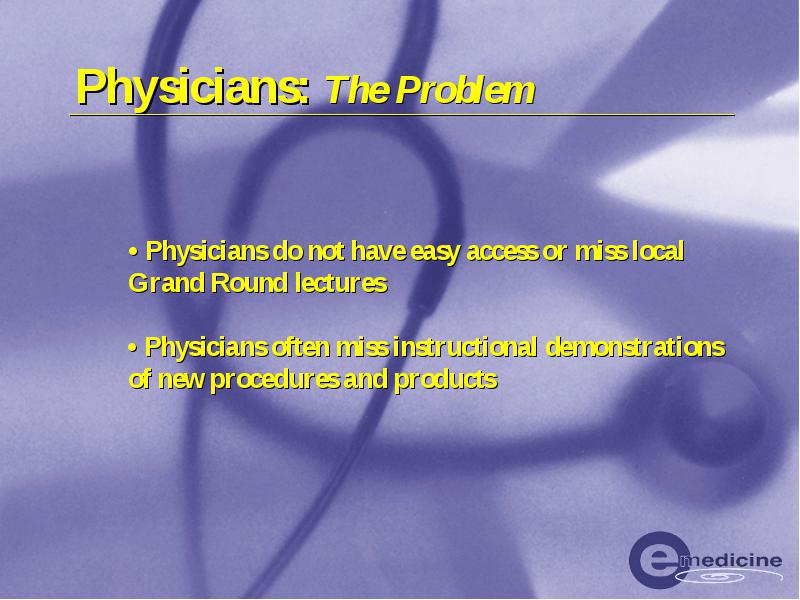 Physicians: The Problem

• Physicians do not have easy access or miss local Grand Round lectures

• Physicians often miss instructional demonstrations of new procedures and products

emedicine